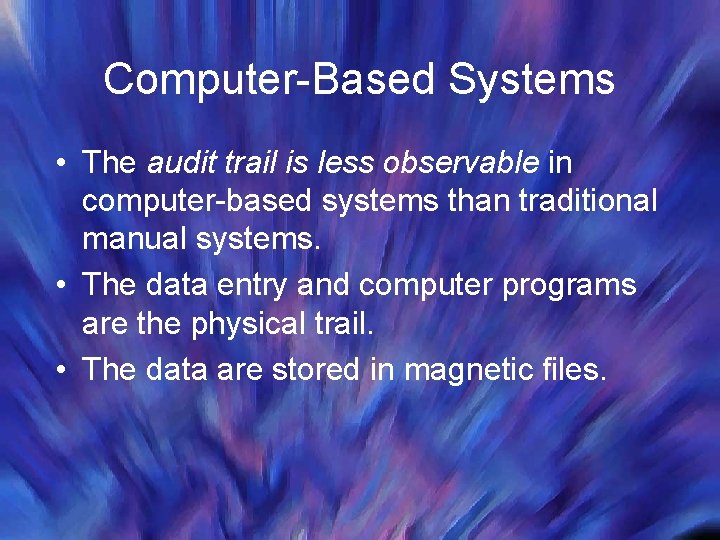 Computer-Based Systems

• The audit trail is less observable in computer-based systems than traditional manual systems.
• The data entry and computer programs are the physical trail.
• The data are stored in magnetic files.